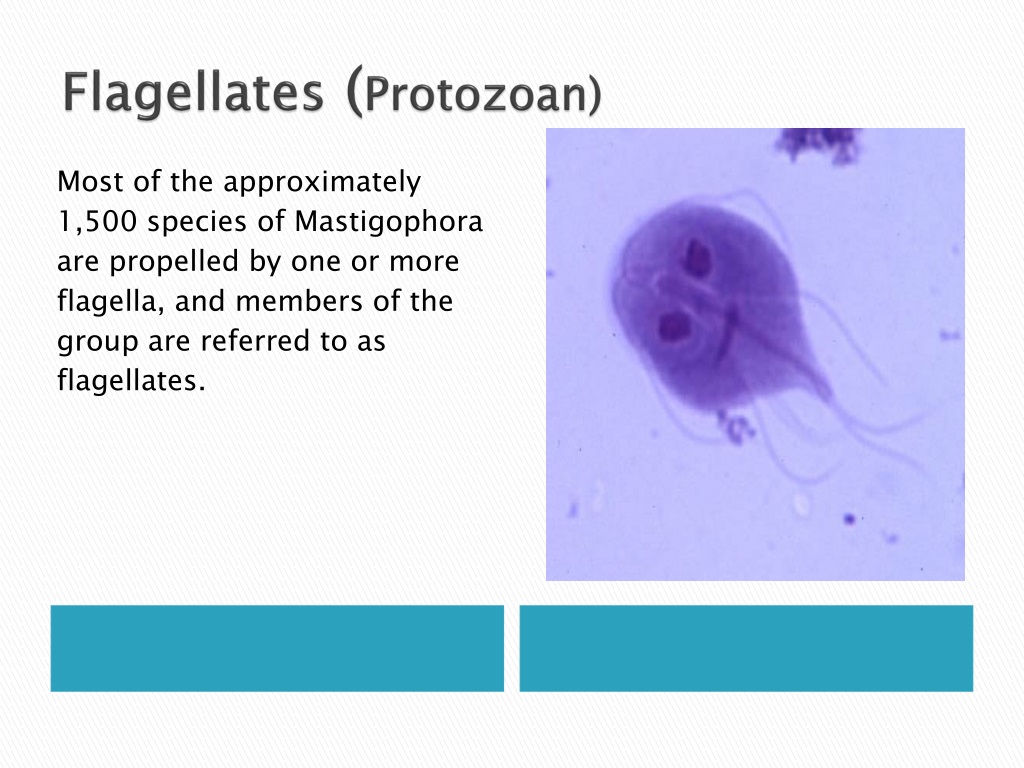 Flagellates (Protozoan)

Most of the approximately 1,500 species of Mastigophora are propelled by one or more flagella, and members of the group are referred to as flagellates.